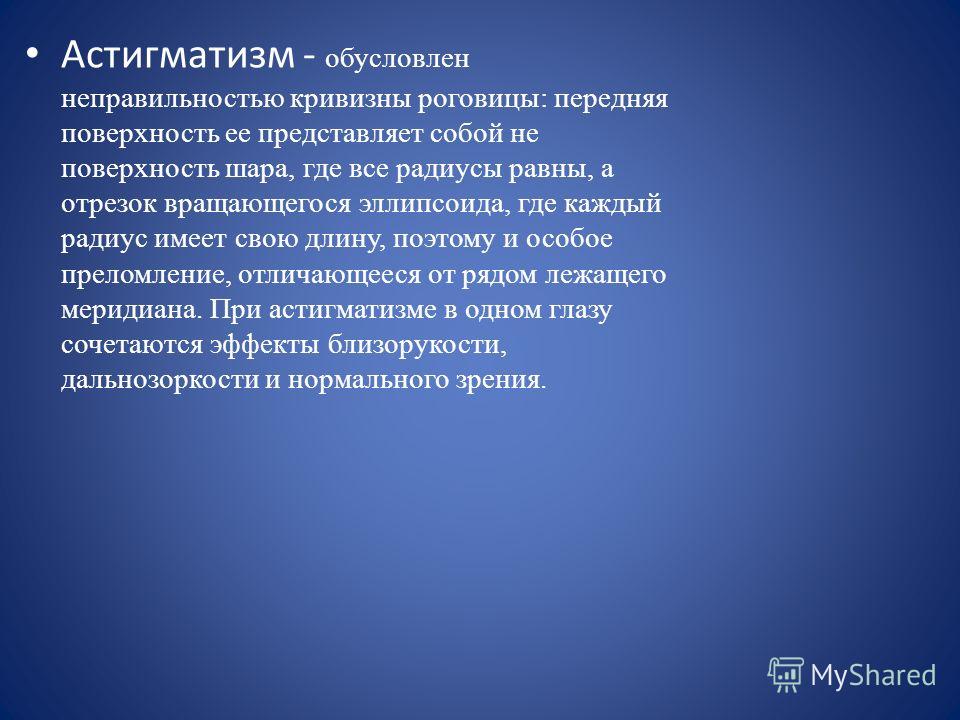 • Астигматизм - обусловлен неправильностью кривизны роговицы: передняя поверхность ее представляет собой не поверхность шара, где все радиусы равны, а отрезок вращающегося эллипсоида, где каждый радиус имеет свою длину, поэтому и особое преломление, отличающееся от рядом лежащего меридиана. При астигматизме в одном глазу сочетаются эффекты близорукости, дальнозоркости и нормального зрения.

MyShared